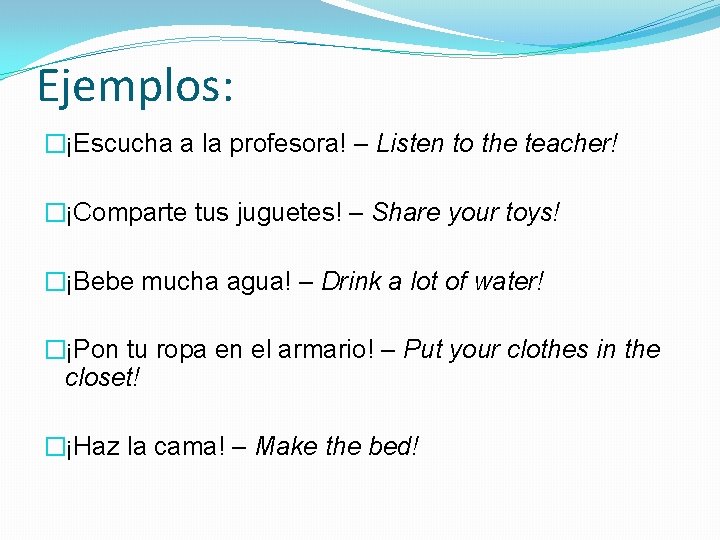 Ejemplos:

¡Escucha a la profesora! – Listen to the teacher!

¡Comparte tus juguetes! – Share your toys!

¡Bebe mucha agua! – Drink a lot of water!

¡Pon tu ropa en el armario! – Put your clothes in the closet!

¡Haz la cama! – Make the bed!